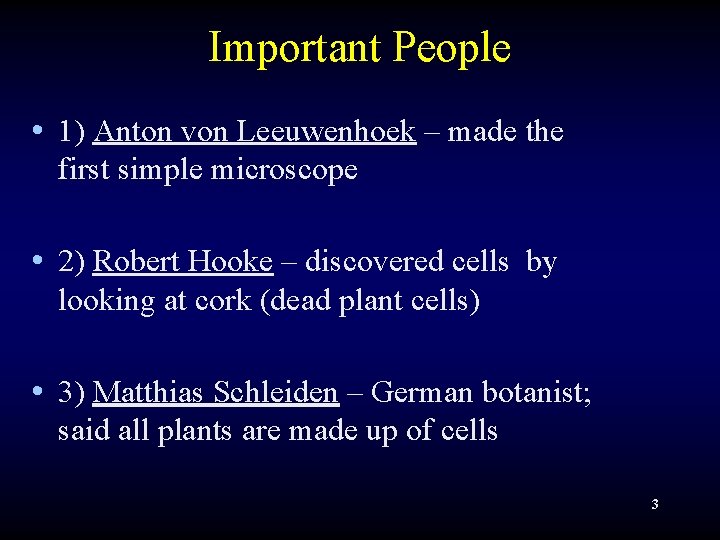 Important People

• 1) Anton von Leeuwenhoek – made the first simple microscope

• 2) Robert Hooke – discovered cells by looking at cork (dead plant cells)

• 3) Matthias Schleiden – German botanist; said all plants are made up of cells

3